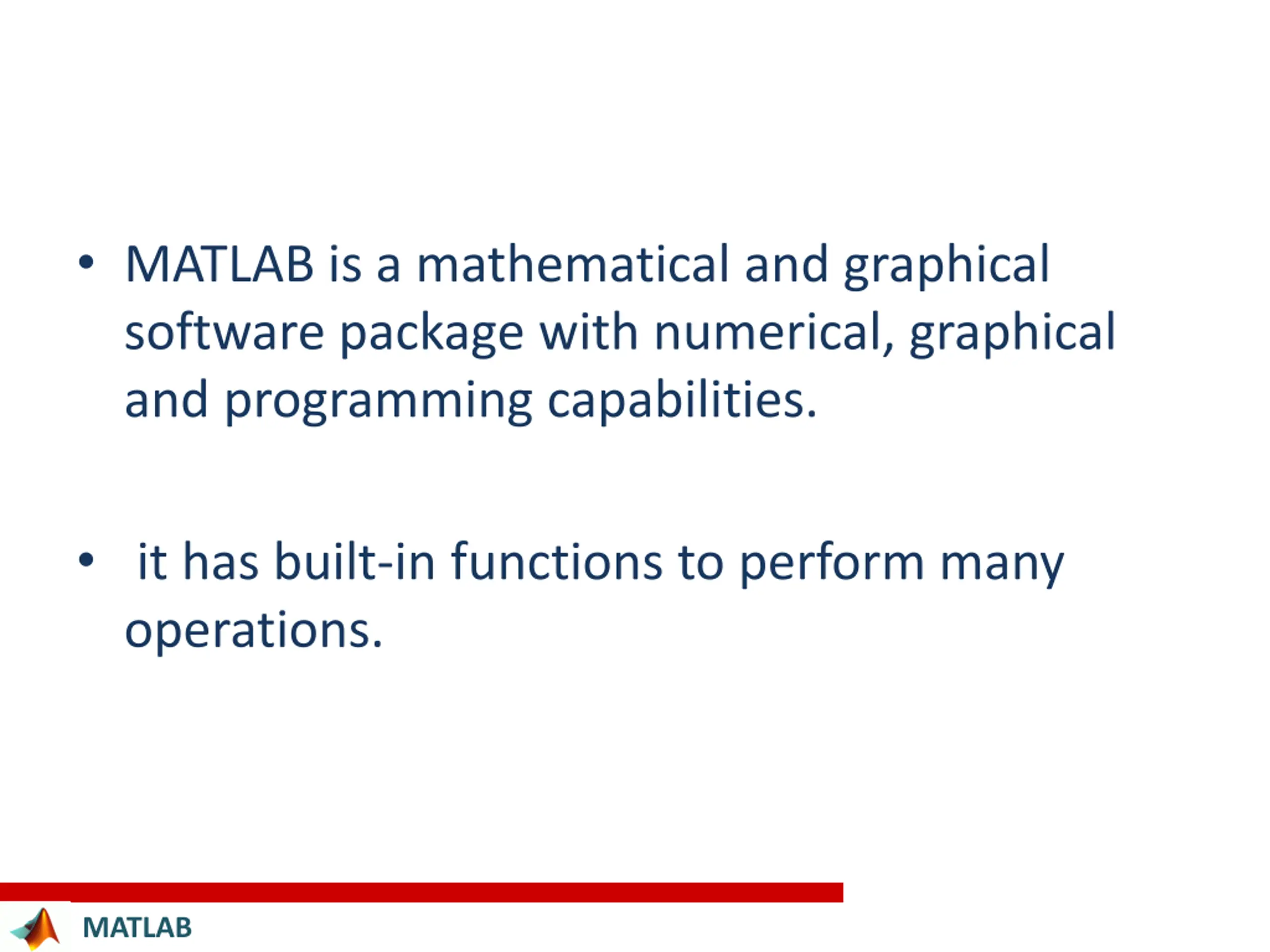 • MATLAB is a mathematical and graphical software package with numerical, graphical and programming capabilities.

• it has built-in functions to perform many operations.

MATLAB